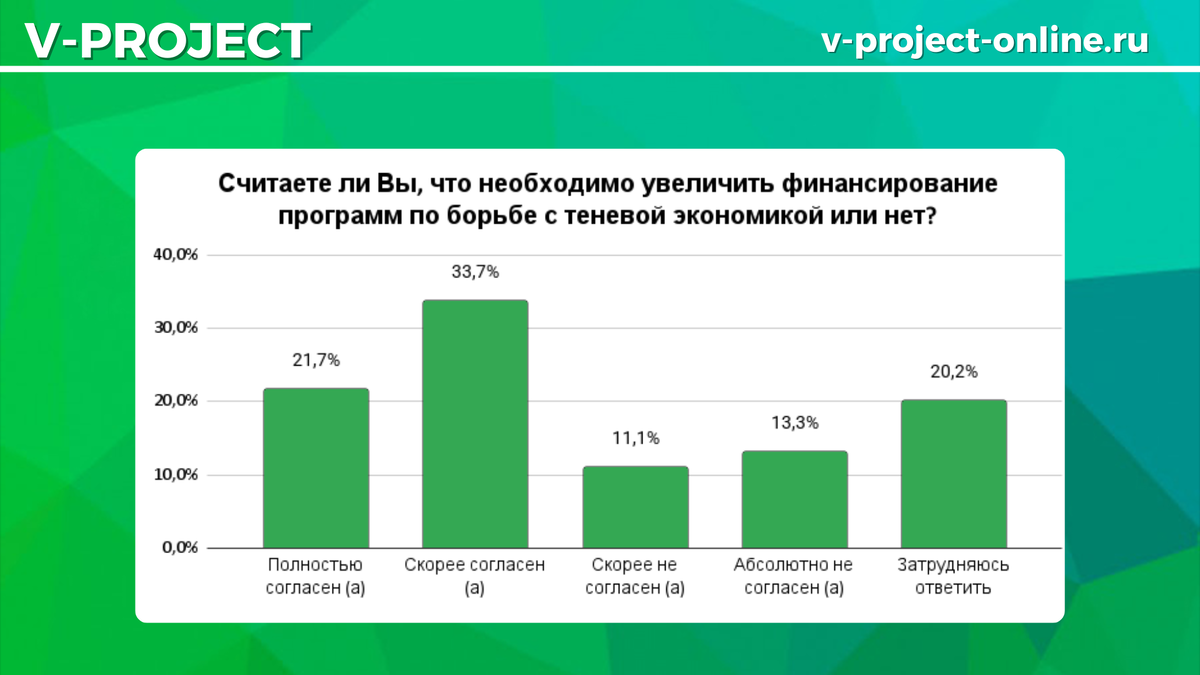 V-PROJECT

v-project-online.ru

Считаете ли Вы, что необходимо увеличить финансирование программ по борьбе с теневой экономикой или нет?

40,0%
30,0%
20,0%
10,0%
0,0%

21,7%
33,7%
11,1%
13,3%
20,2%

Полностью согласен (а)
Скорее согласен (а)
Скорее не согласен (а)
Абсолютно не согласен (а)
Затрудняюсь ответить